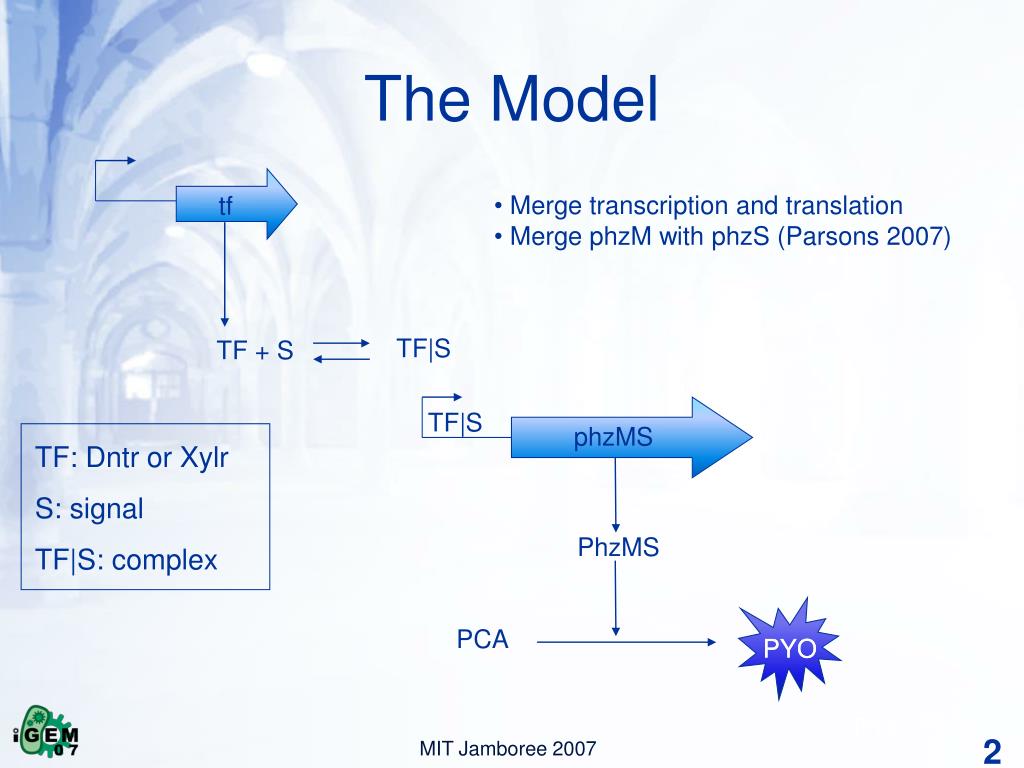 The Model

tf

• Merge transcription and translation
• Merge phzM with phzS (Parsons 2007)

TF + S

TF|S

TF|S

phzMS

TF: Dntr or Xylr
S: signal
TF|S: complex

PhzMS

PCA

PYO

iGEM 07

MIT Jamboree 2007

2